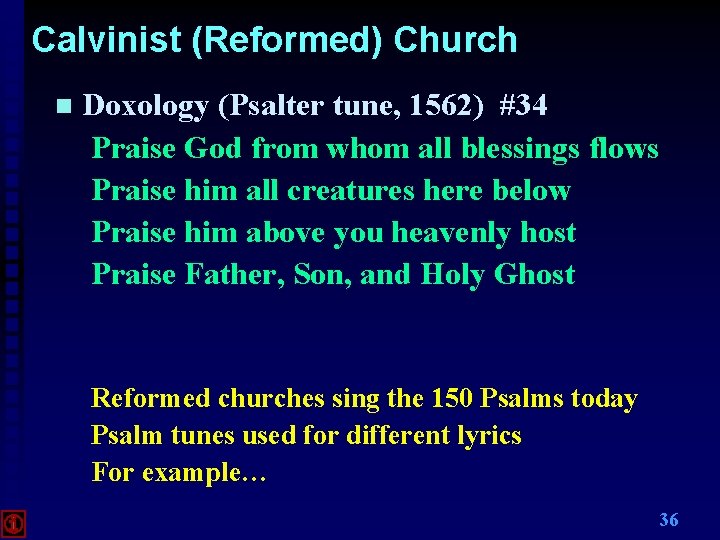 Calvinist (Reformed) Church

Doxology (Psalter tune, 1562) #34
Praise God from whom all blessings flows
Praise him all creatures here below
Praise him above you heavenly host
Praise Father, Son, and Holy Ghost

Reformed churches sing the 150 Psalms today
Psalm tunes used for different lyrics
For example…

36